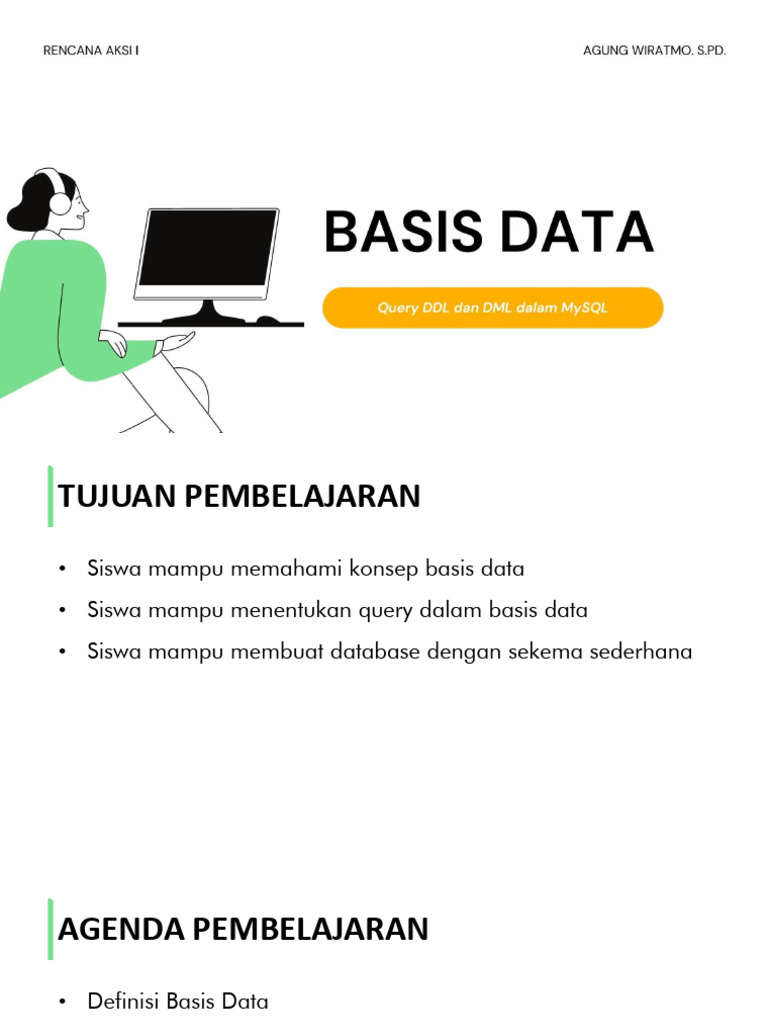 RENCANA AKSI I

AGUNG WIRATMO. S.PD.

BASIS DATA

Query DDL dan DML dalam MySQL

TUJUAN PEMBELAJARAN

• Siswa mampu memahami konsep basis data
• Siswa mampu menentukan query dalam basis data
• Siswa mampu membuat database dengan sekema sederhana

AGENDA PEMBELAJARAN

• Definisi Basis Data